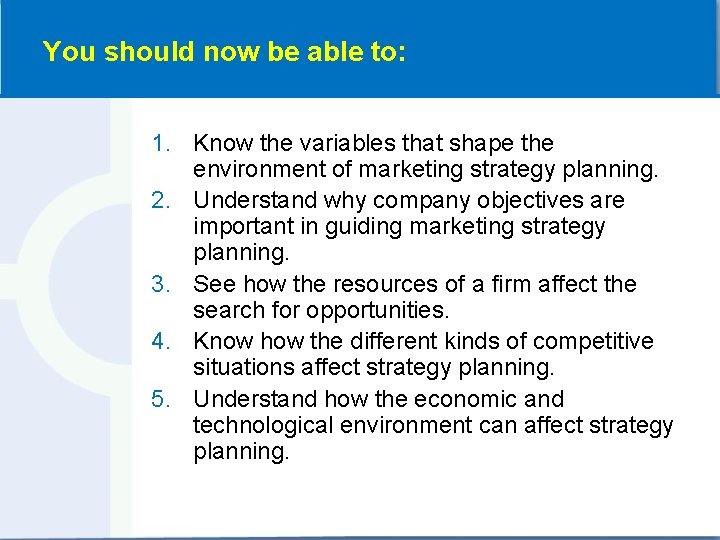 You should now be able to:

1. Know the variables that shape the environment of marketing strategy planning.
2. Understand why company objectives are important in guiding marketing strategy planning.
3. See how the resources of a firm affect the search for opportunities.
4. Know how the different kinds of competitive situations affect strategy planning.
5. Understand how the economic and technological environment can affect strategy planning.